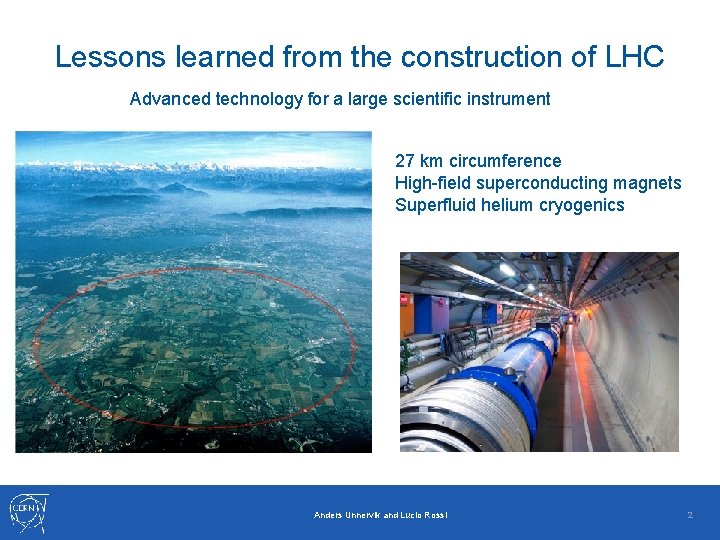 Lessons learned from the construction of LHC

Advanced technology for a large scientific instrument

27 km circumference
High-field superconducting magnets
Superfluid helium cryogenics

CERN

Anders Unnervik and Lucio Rossi

2